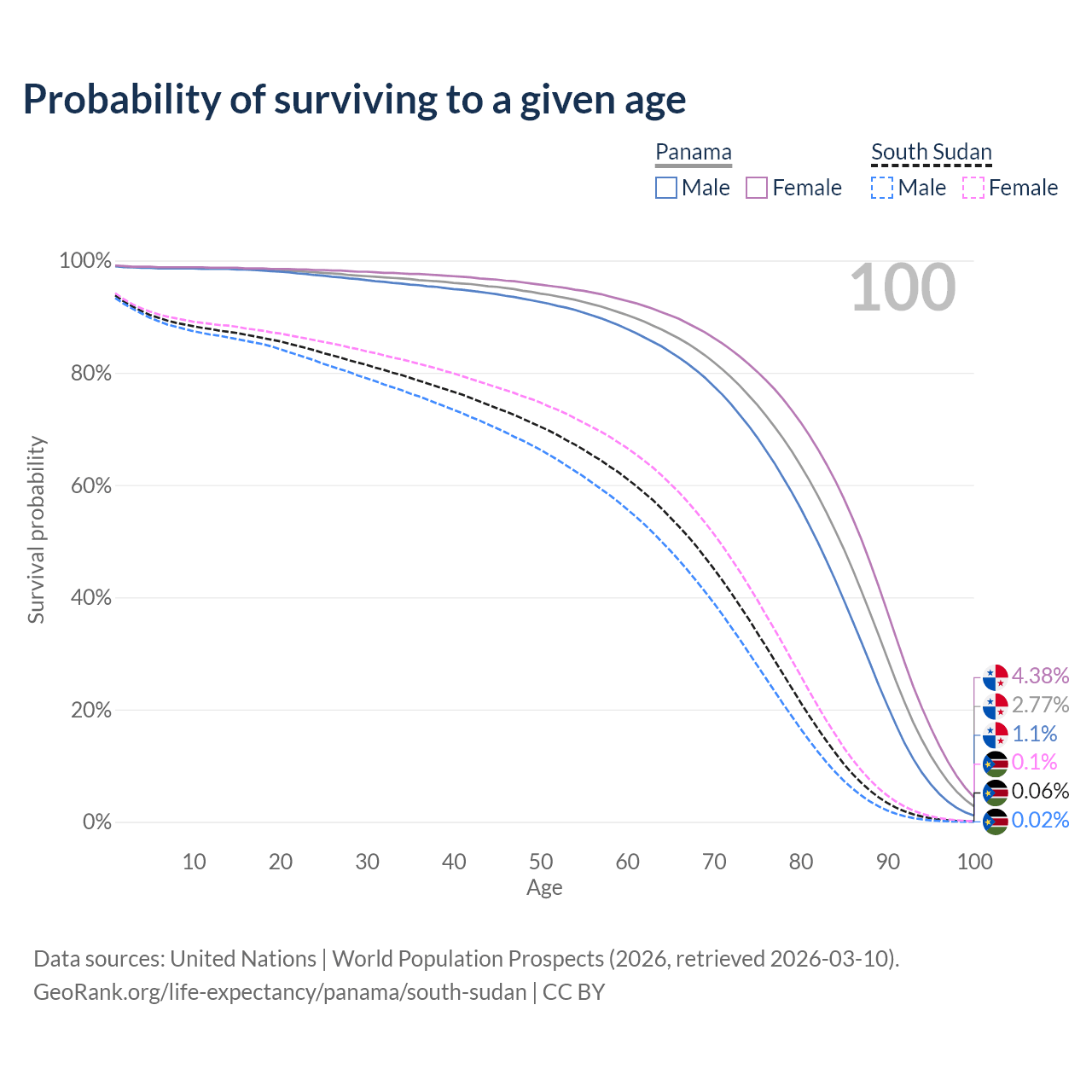 Probability of surviving to a given age

Panama
Male Female

South Sudan
Male Female

100

100%
80%
60%
40%
20%
0%

Survival probability

4.38%
2.77%
1.1%
0.1%
0.06%
0.02%

10 20 30 40 50 60 70 80 90 100
Age

Data sources: United Nations | World Population Prospects (2026, retrieved 2026-03-10).
GeoRank.org/life-expectancy/panama/south-sudan | CC BY